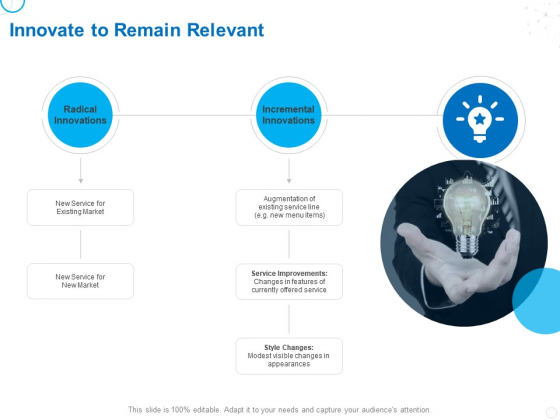 Innovate to Remain Relevant

Radical Innovations

New Service for Existing Market

New Service for New Market

Incremental Innovations

Augmentation of existing service line (e.g. new menu items)

Service Improvements: Changes in features of currently offered service

Style Changes: Modest visible changes in appearances

This slide is 100% editable. Adapt it to your needs and capture your audience's attention.